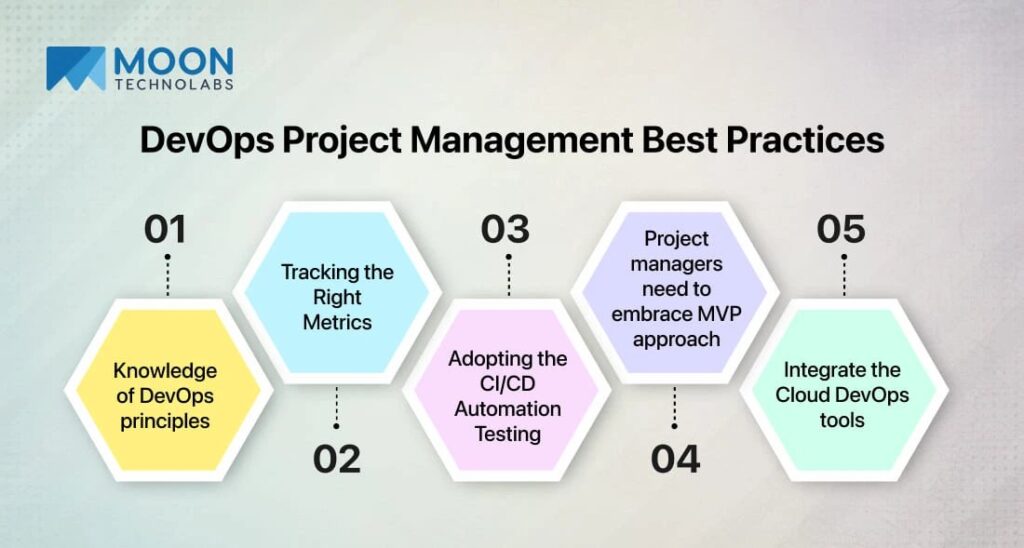 MOON
TECHNOLABS

DevOps Project Management Best Practices

01

Knowledge of DevOps principles

Tracking the Right Metrics

02

03

Adopting the CI/CD Automation Testing

Project managers need to embrace MVP approach

04

05

Integrate the Cloud DevOps tools